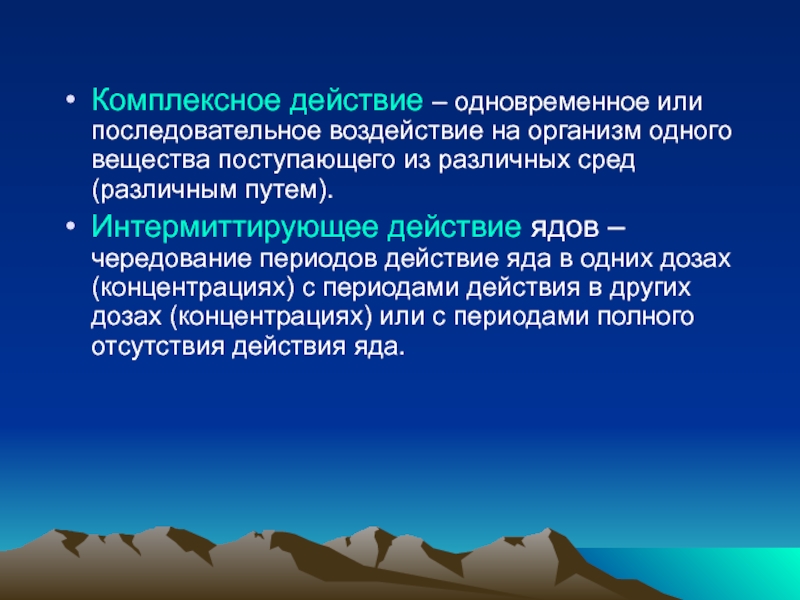 • Комплексное действие – одновременное или последовательное воздействие на организм одного вещества поступающего из различных сред (различным путем).

• Интермиттирующее действие ядов – чередование периодов действие яда в одних дозах (концентрациях) с периодами действия в других дозах (концентрациях) или с периодами полного отсутствия действия яда.